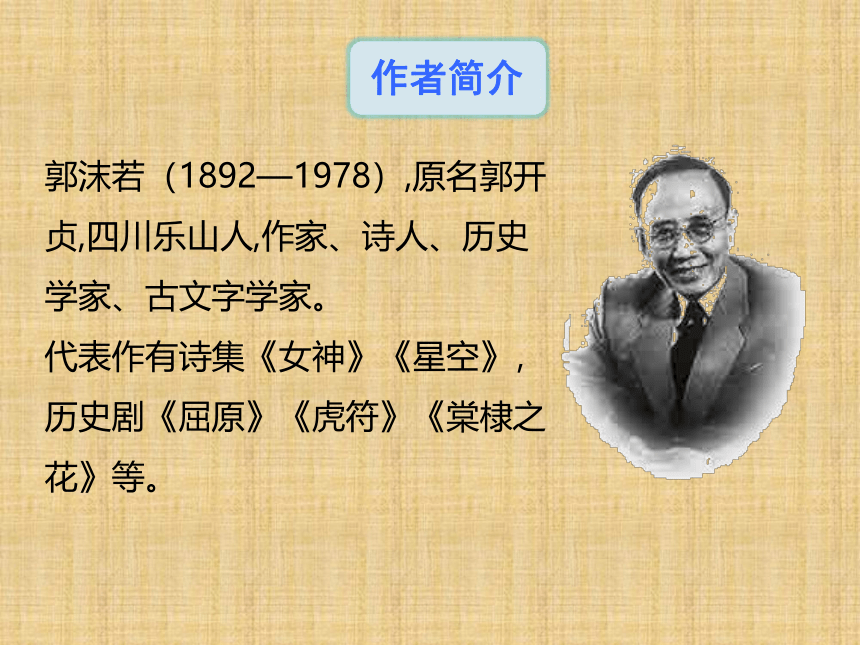 作者简介

郭沫若（1892—1978）,原名郭开贞,四川乐山人,作家、诗人、历史学家、古文字学家。
代表作有诗集《女神》《星空》，历史剧《屈原》《虎符》《棠棣之花》等。